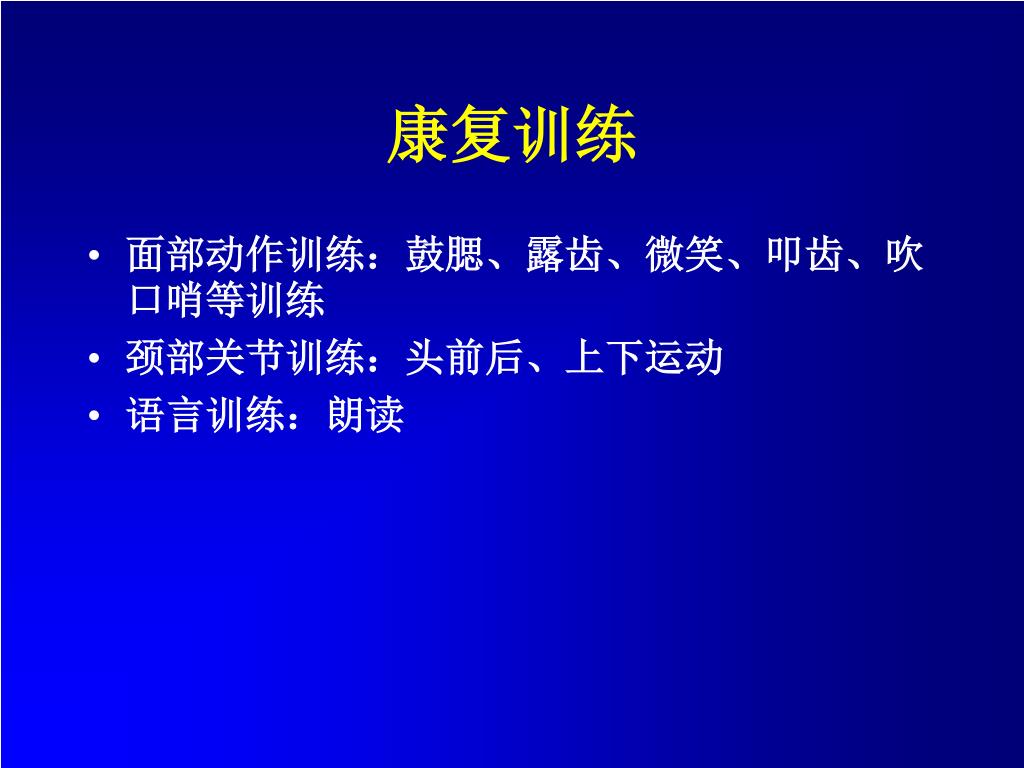 康复训练

• 面部动作训练：鼓腮、露齿、微笑、叩齿、吹口哨等训练
• 颈部关节训练：头前后、上下运动
• 语言训练：朗读